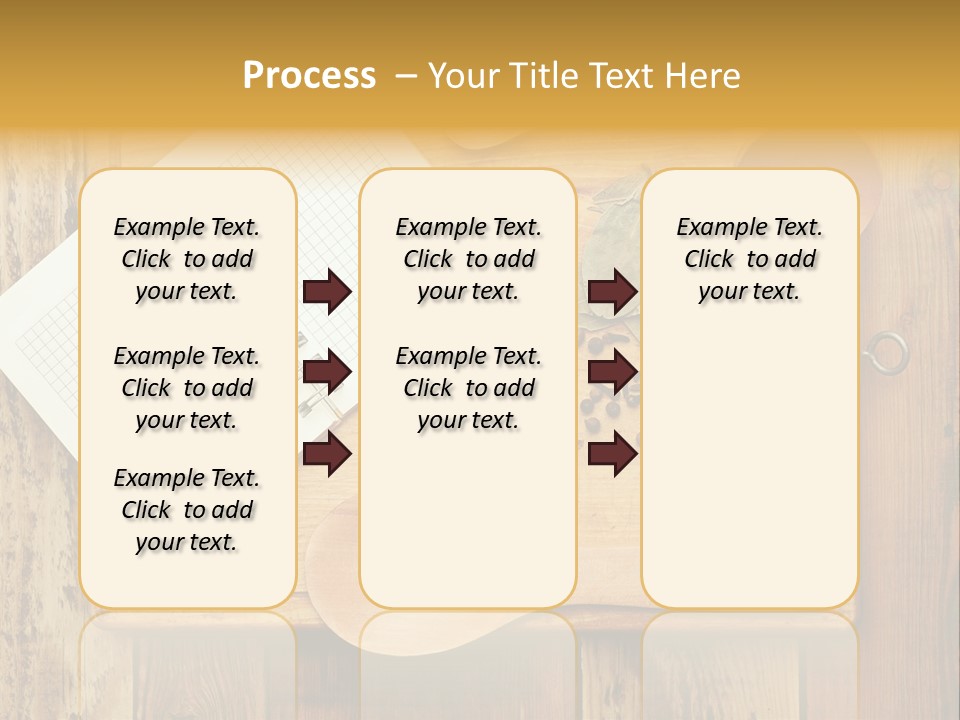 Process – Your Title Text Here

Example Text. Click to add your text.

Example Text. Click to add your text.

Example Text. Click to add your text.

Example Text. Click to add your text.

Example Text. Click to add your text.

Example Text. Click to add your text.